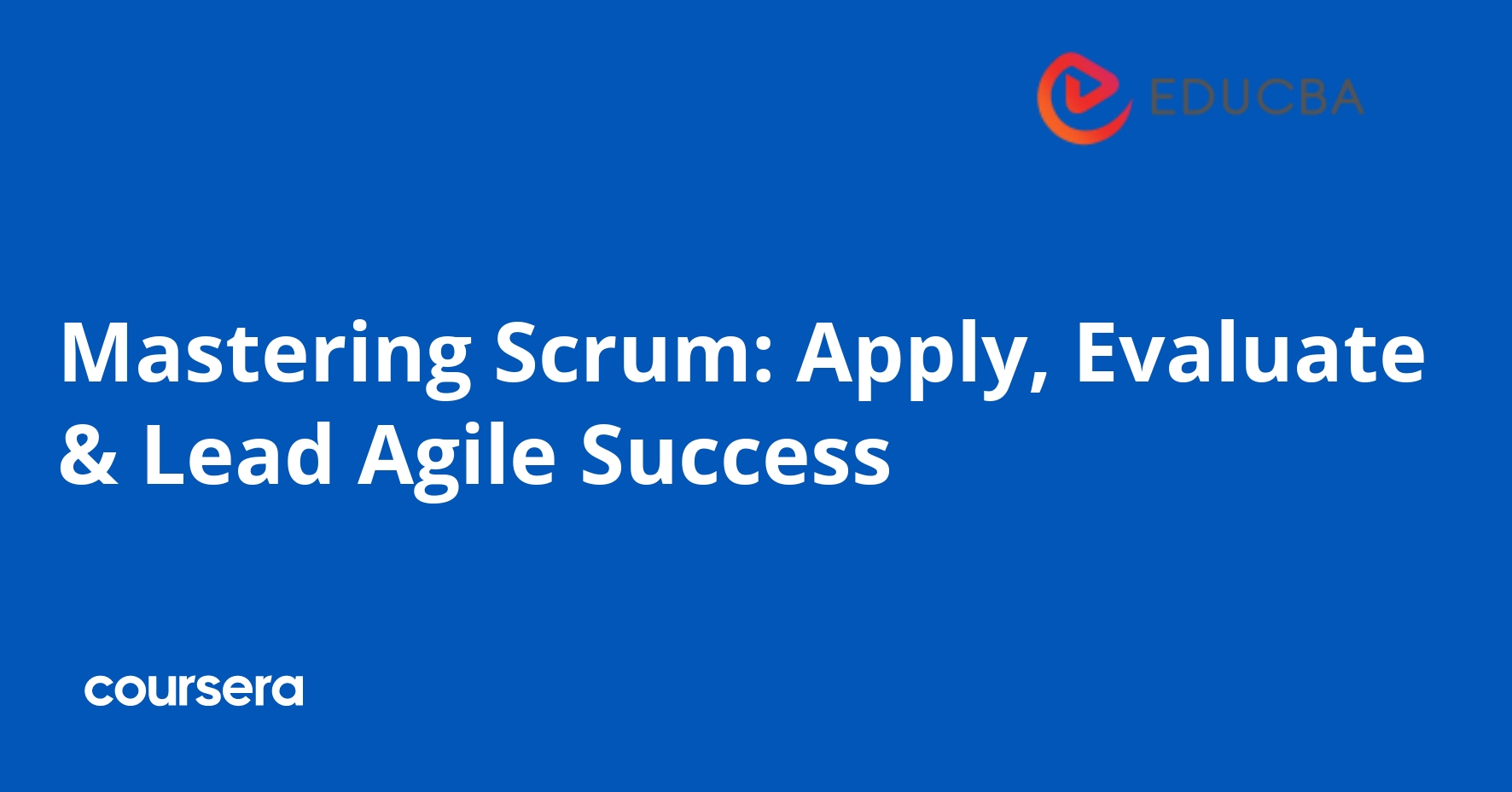 EDUCBA

Mastering Scrum: Apply, Evaluate & Lead Agile Success

coursera